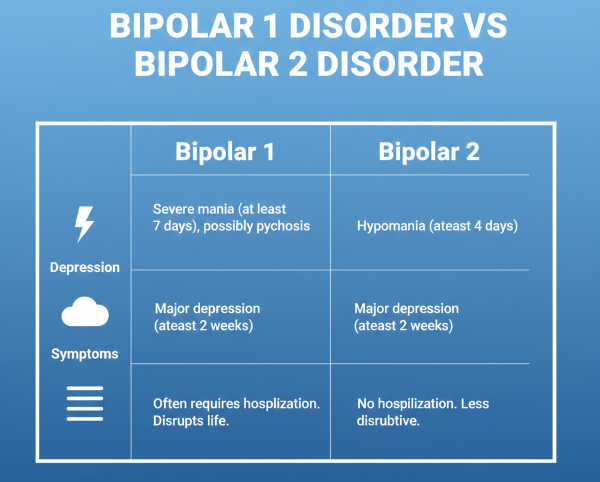 BIPOLAR 1 DISORDER VS BIPOLAR 2 DISORDER

| | Bipolar 1 | Bipolar 2 |
|---|---|---|
| Depression | Severe mania (at least 7 days), possibly pychosis | Hypomania (ateast 4 days) |
| Symptoms | Major depression (ateast 2 weeks) | Major depression (ateast 2 weeks) |
| | Often requires hosplization. Disrupts life. | No hospilization. Less disrubtive. |